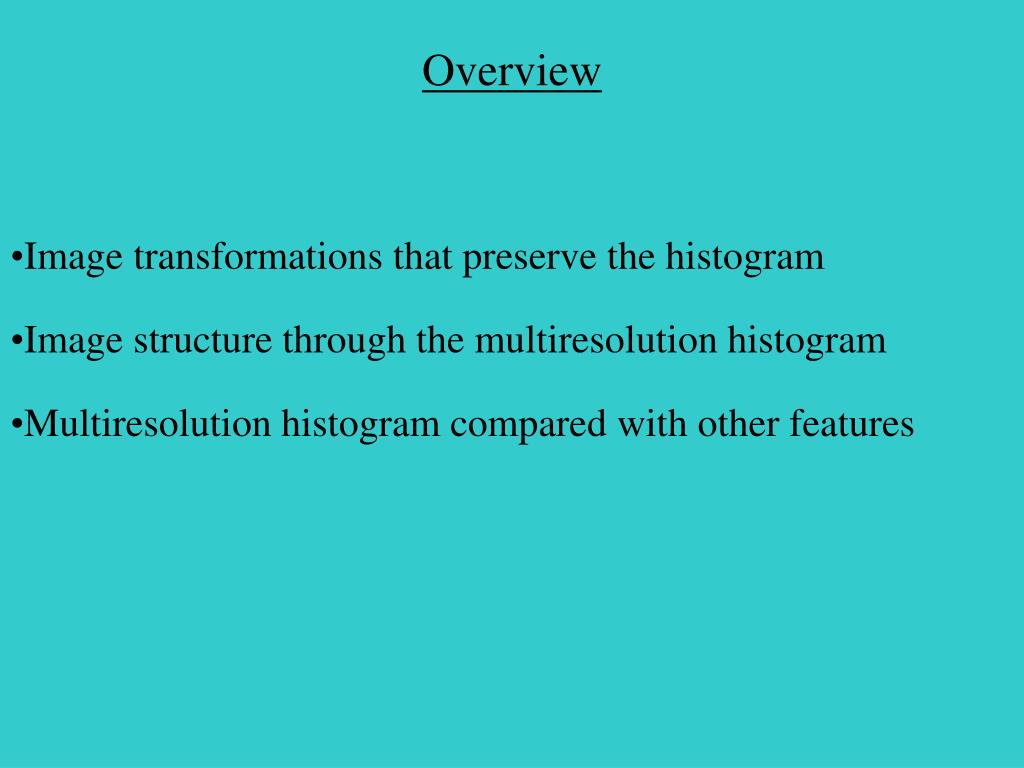 Overview

•Image transformations that preserve the histogram

•Image structure through the multiresolution histogram

•Multiresolution histogram compared with other features